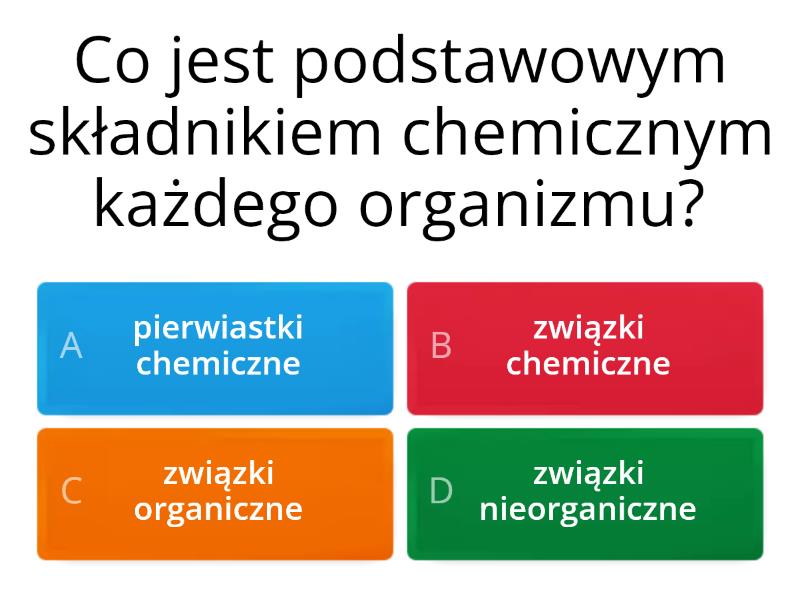 Co jest podstawowym składnikiem chemicznym każdego organizmu?

A pierwiastki chemiczne

B związki chemiczne

C związki organiczne

D związki nieorganiczne